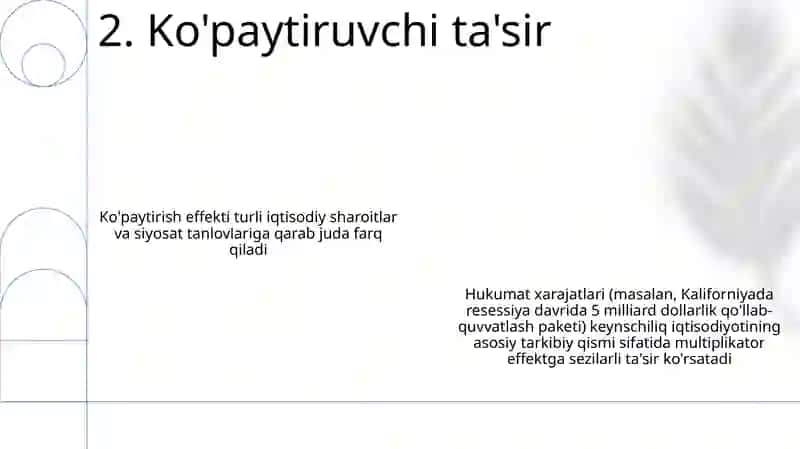 2. Ko'paytiruvchi ta'sir

Ko'paytirish effekti turli iqtisodiy sharoitlar va siyosat tanlovlariga qarab juda farq qiladi

Hukumat xarajatlari (masalan, Kaliforniyada resessiya davrida 5 milliard dollarlik qo'llab-quvvatlash paketi) keynschiliq iqtisodiyotining asosiy tarkibiy qismi sifatida multiplikator effektga sezilarli ta'sir ko'rsatadi